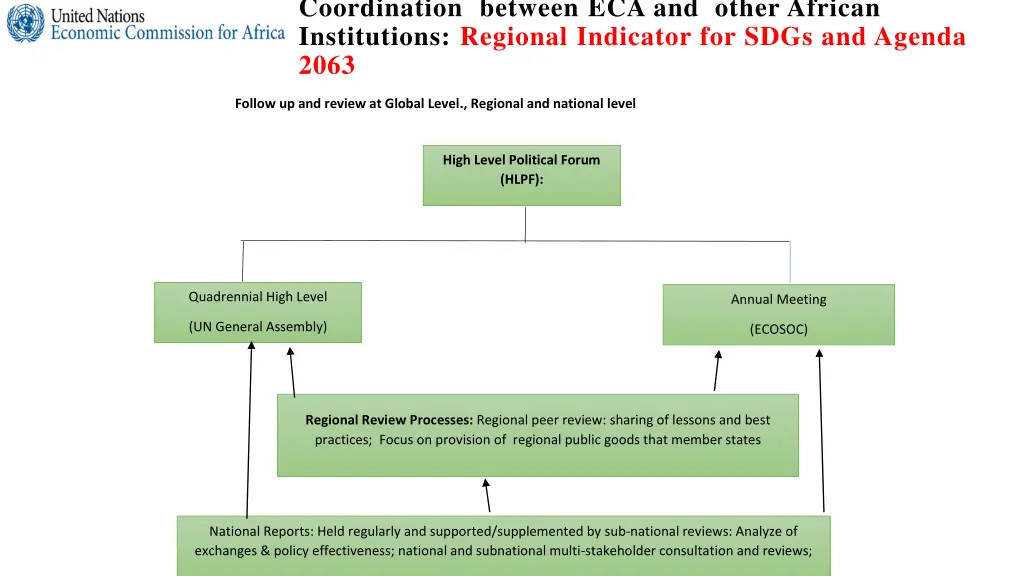 United Nations
Economic Commission for Africa

Coordination between ECA and other African Institutions: Regional Indicator for SDGs and Agenda 2063

Follow up and review at Global Level., Regional and national level

High Level Political Forum
(HLPF):

Quadrennial High Level
(UN General Assembly)

Annual Meeting
(ECOSOC)

Regional Review Processes: Regional peer review: sharing of lessons and best practices; Focus on provision of regional public goods that member states

National Reports: Held regularly and supported/supplemented by sub-national reviews: Analyze of exchanges & policy effectiveness; national and subnational multi-stakeholder consultation and reviews;